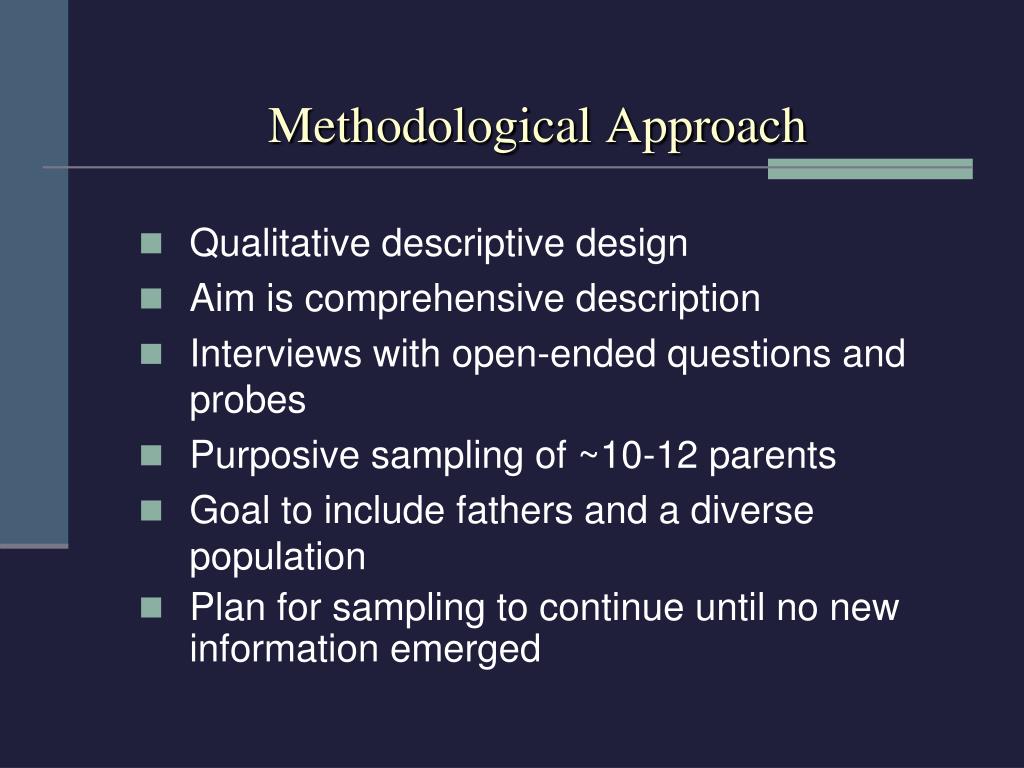 Methodological Approach

- Qualitative descriptive design
- Aim is comprehensive description
- Interviews with open-ended questions and probes
- Purposive sampling of ~10-12 parents
- Goal to include fathers and a diverse population
- Plan for sampling to continue until no new information emerged